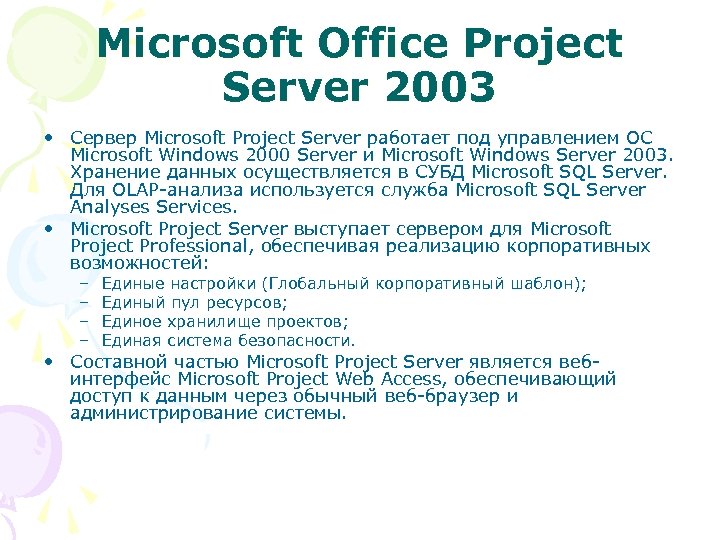 Microsoft Office Project Server 2003

• Сервер Microsoft Project Server работает под управлением ОС Microsoft Windows 2000 Server и Microsoft Windows Server 2003. Хранение данных осуществляется в СУБД Microsoft SQL Server. Для OLAP-анализа используется служба Microsoft SQL Server Analyses Services.

• Microsoft Project Server выступает сервером для Microsoft Project Professional, обеспечивая реализацию корпоративных возможностей:
– Единые настройки (Глобальный корпоративный шаблон);
– Единый пул ресурсов;
– Единое хранилище проектов;
– Единая система безопасности.

• Составной частью Microsoft Project Server является веб-интерфейс Microsoft Project Web Access, обеспечивающий доступ к данным через обычный веб-браузер и администрирование системы.